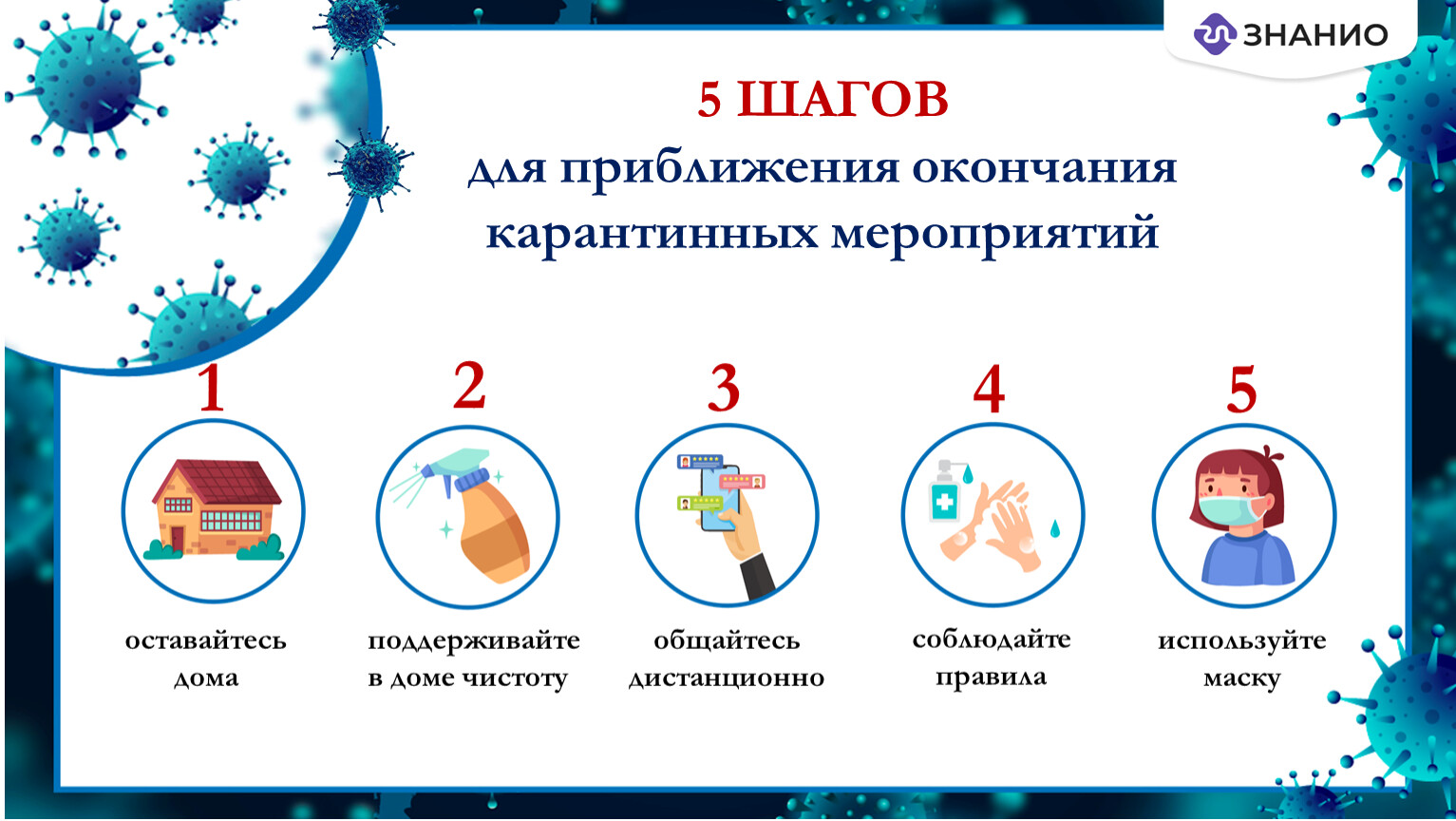 ЗНАНИО

5 ШАГОВ
для приближения окончания карантинных мероприятий

1
оставайтесь дома

2
поддерживайте в доме чистоту

3
общайтесь дистанционно

4
соблюдайте правила

5
используйте маску